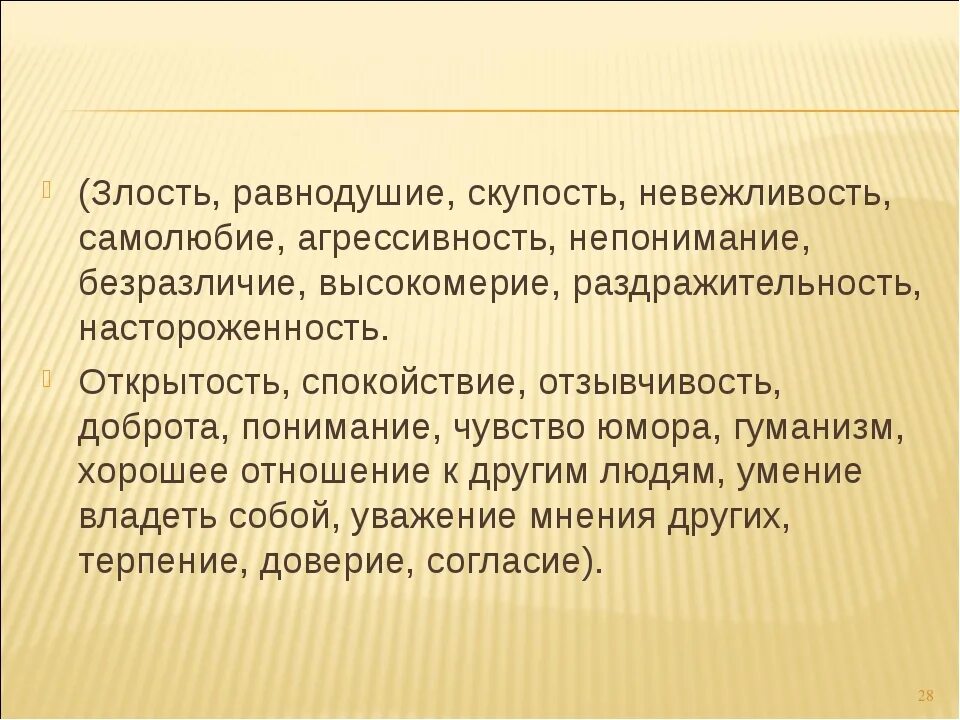 (Злость, равнодушие, скупость, невежливость, самолюбие, агрессивность, непонимание, безразличие, высокомерие, раздражительность, настороженность.

Открытость, спокойствие, отзывчивость, доброта, понимание, чувство юмора, гуманизм, хорошее отношение к другим людям, умение владеть собой, уважение мнения других, терпение, доверие, согласие).

28